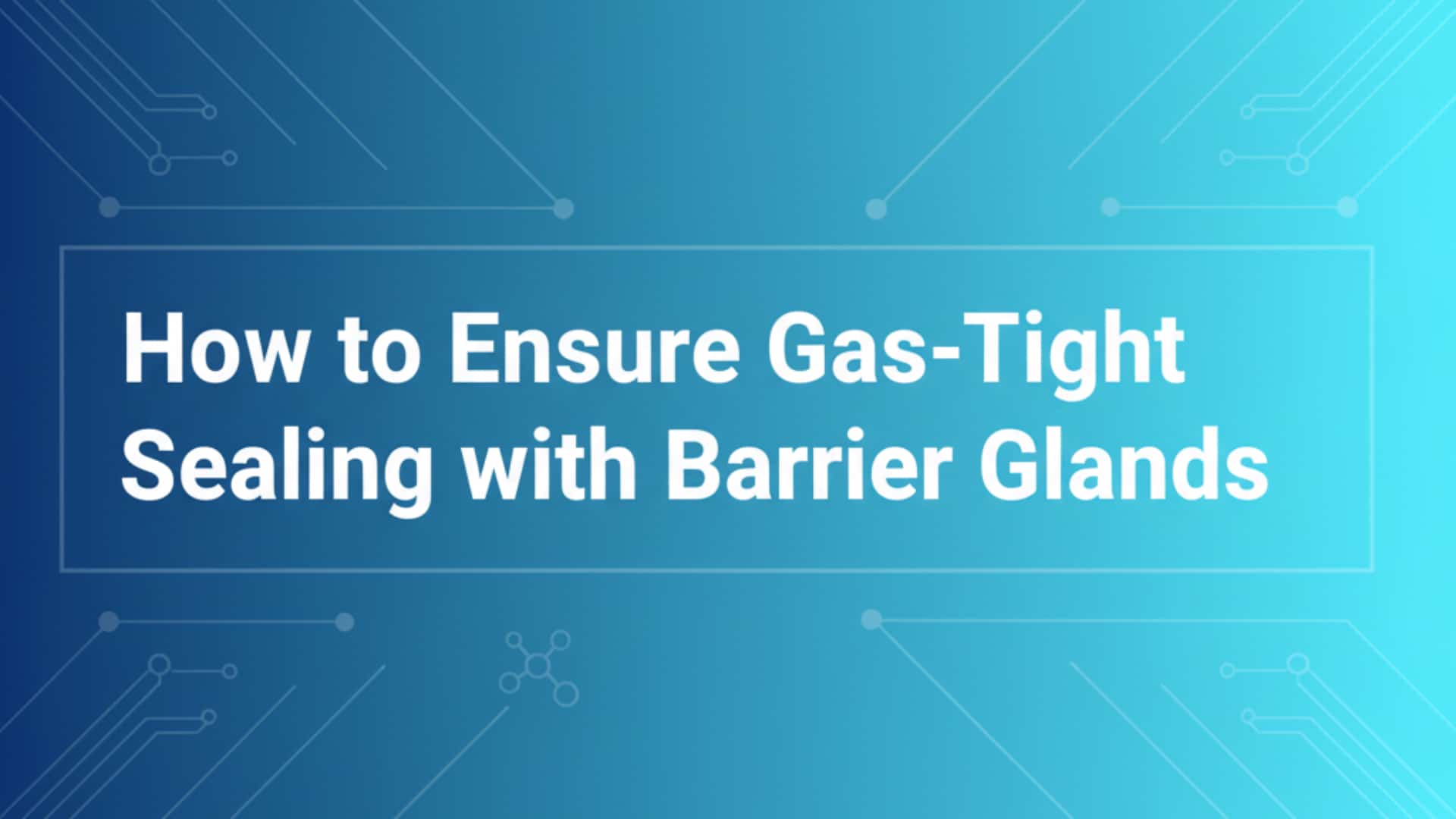 How to Ensure Gas-Tight Sealing with Barrier Glands